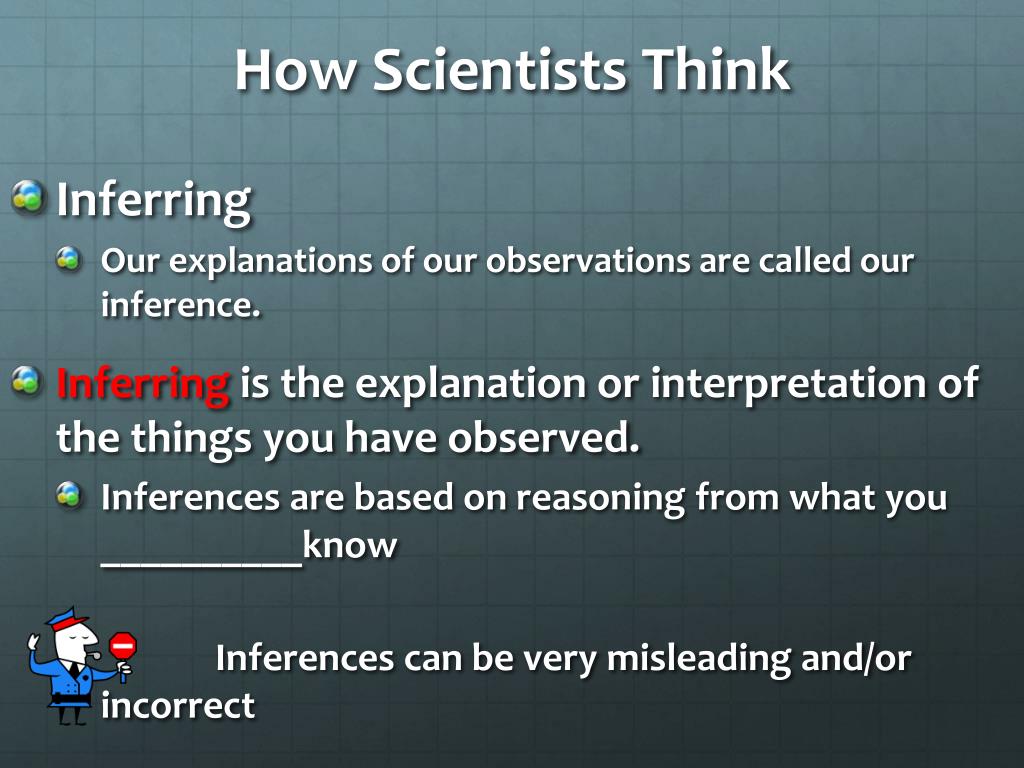 How Scientists Think

Inferring

Our explanations of our observations are called our inference.

Inferring is the explanation or interpretation of the things you have observed.

Inferences are based on reasoning from what you __________know

Inferences can be very misleading and/or incorrect